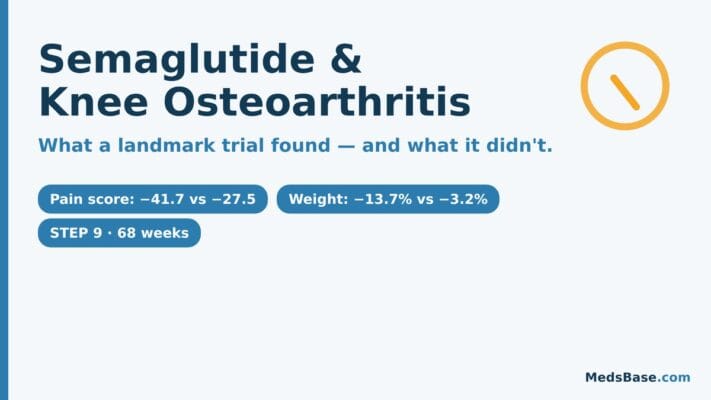 Semaglutide &
Knee Osteoarthritis

What a landmark trial found — and what it didn't.

Pain score: −41.7 vs −27.5

Weight: −13.7% vs −3.2%

STEP 9 · 68 weeks

MedsBase.com